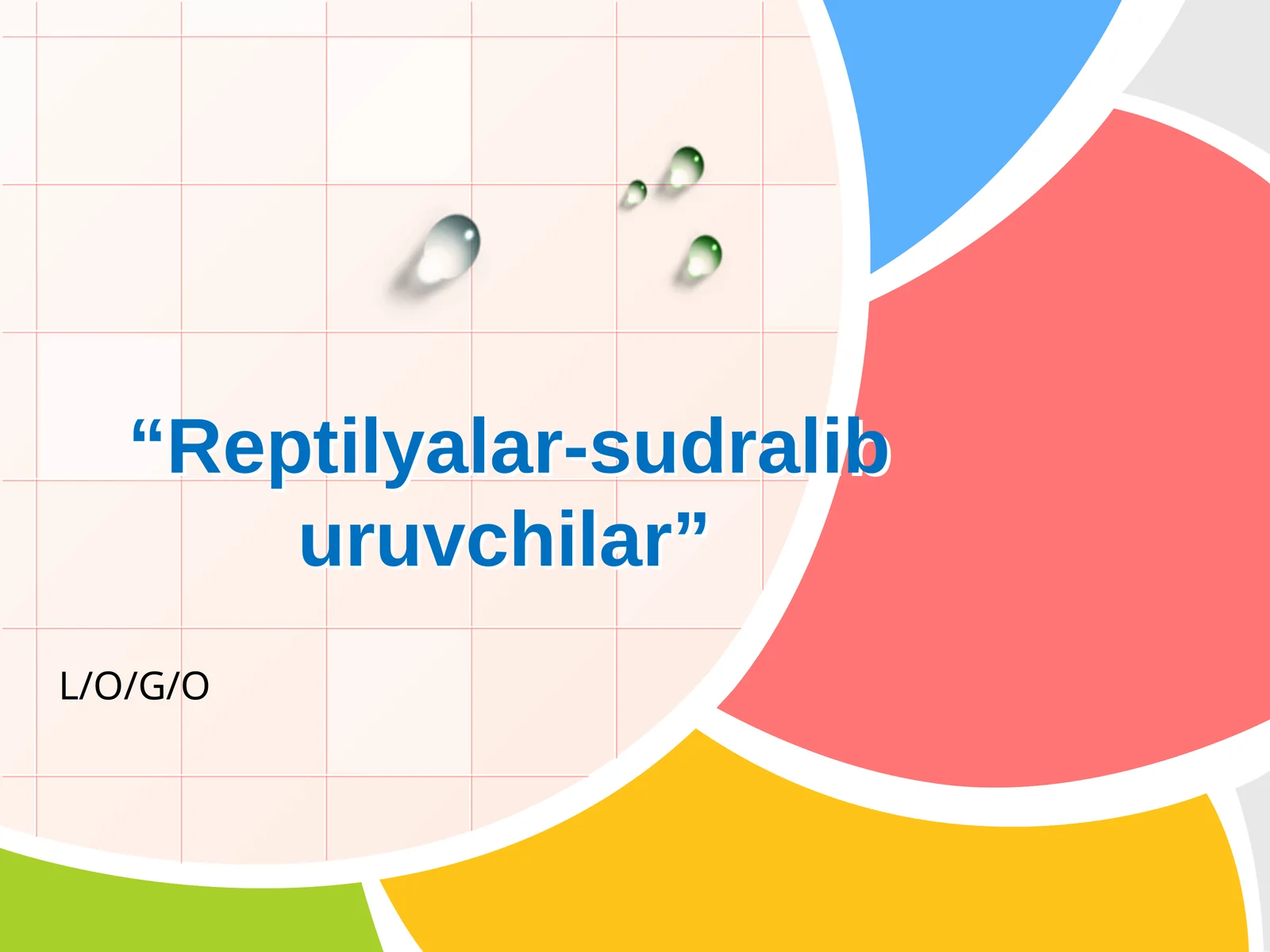 “Reptilyalar-sudralib uruvchilar”

L/O/G/O